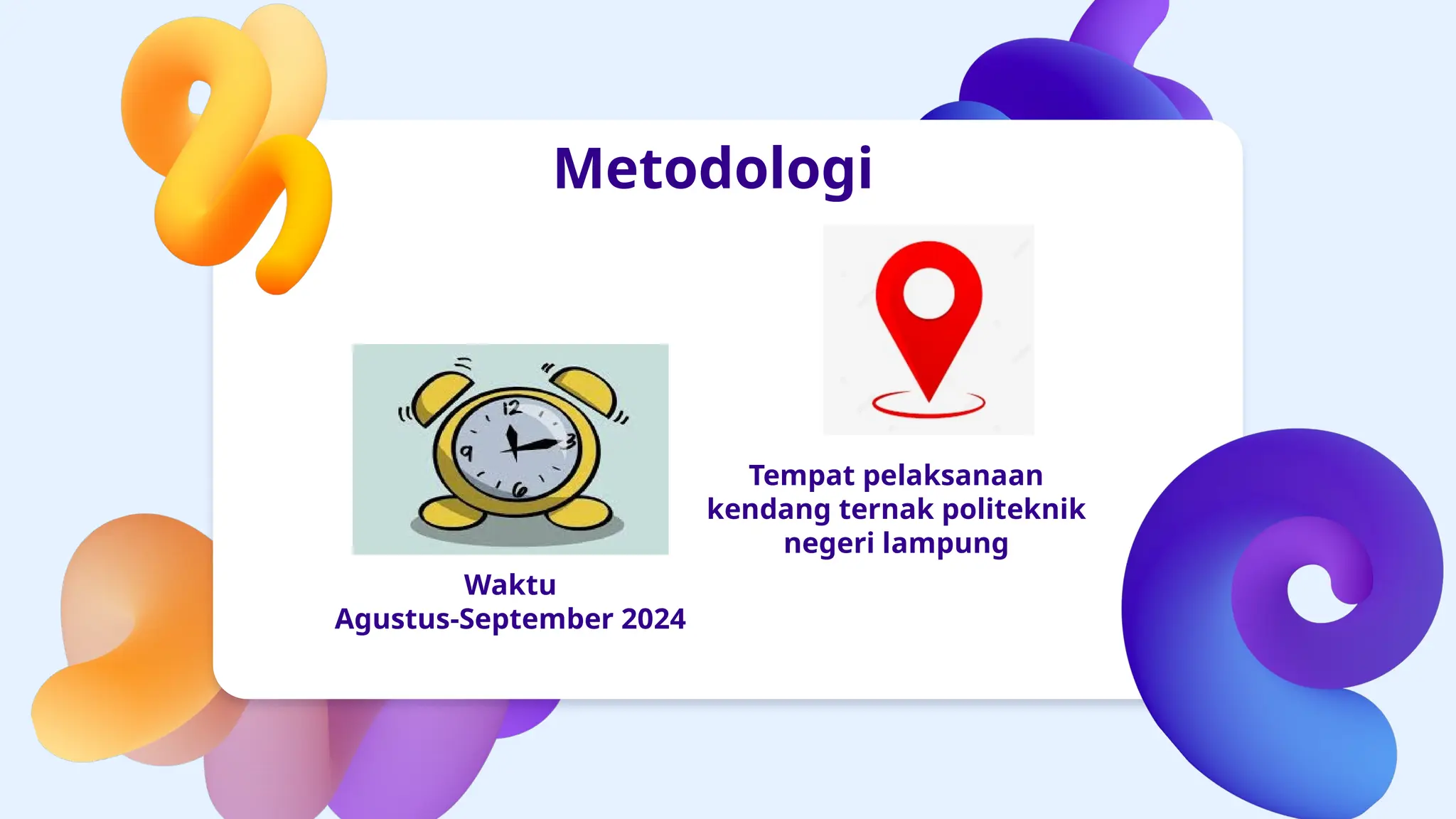 Metodologi

12
3
6
9

Waktu
Agustus-September 2024

Tempat pelaksanaan kendang ternak politeknik negeri lampung